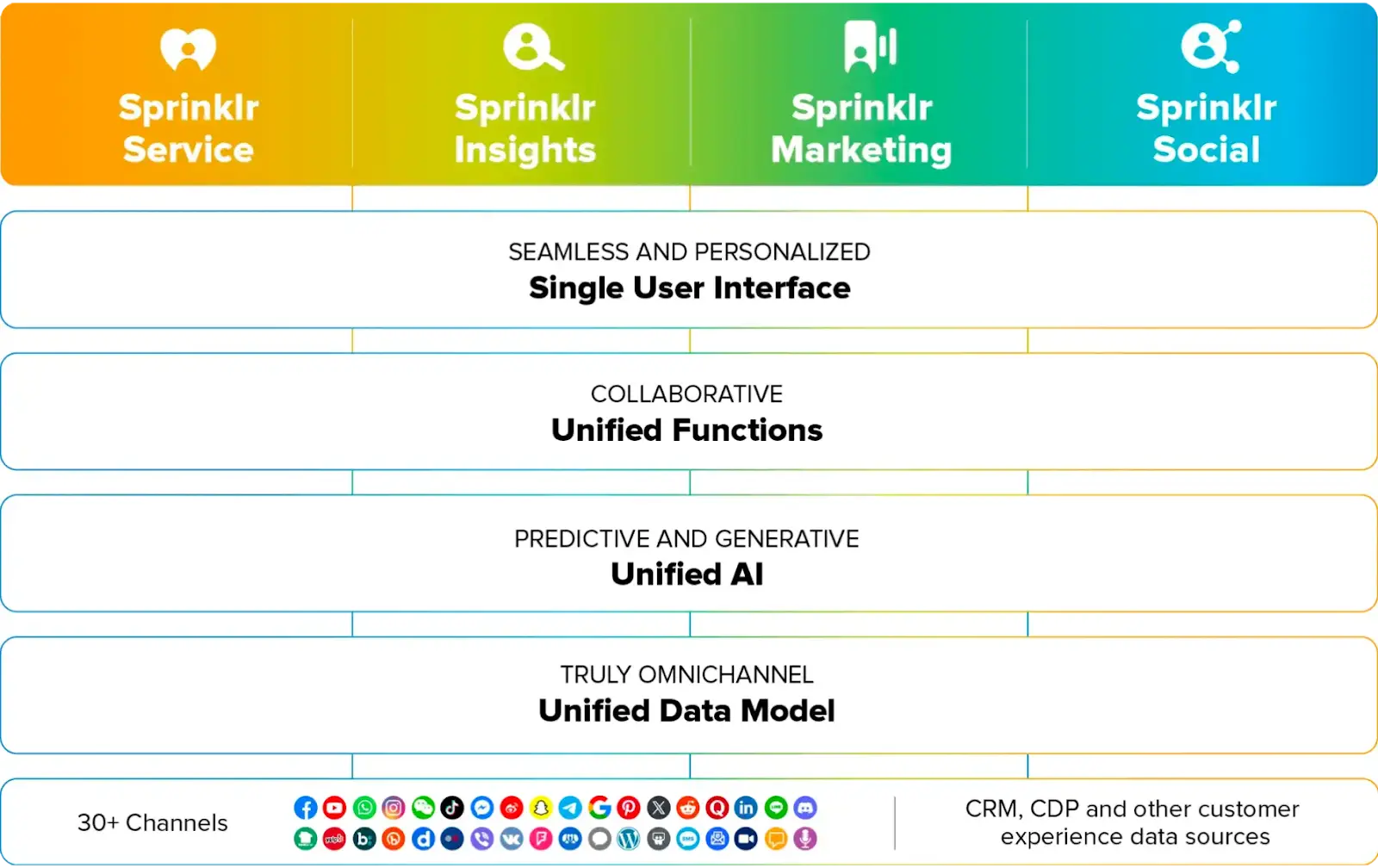 Sprinklr Service

Sprinklr Insights

Sprinklr Marketing

Sprinklr Social

SEAMLESS AND PERSONALIZED
Single User Interface

COLLABORATIVE
Unified Functions

PREDICTIVE AND GENERATIVE
Unified AI

TRULY OMNICHANNEL
Unified Data Model

30+ Channels

CRM, CDP and other customer experience data sources